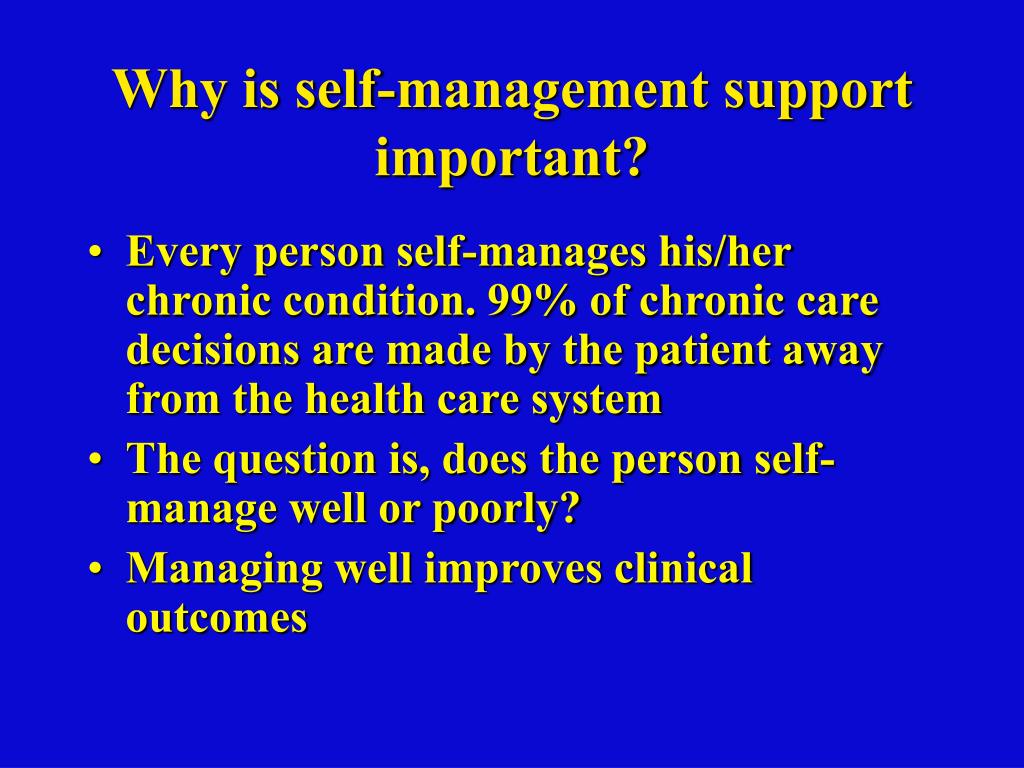 Why is self-management support important?

• Every person self-manages his/her chronic condition. 99% of chronic care decisions are made by the patient away from the health care system
• The question is, does the person self-manage well or poorly?
• Managing well improves clinical outcomes